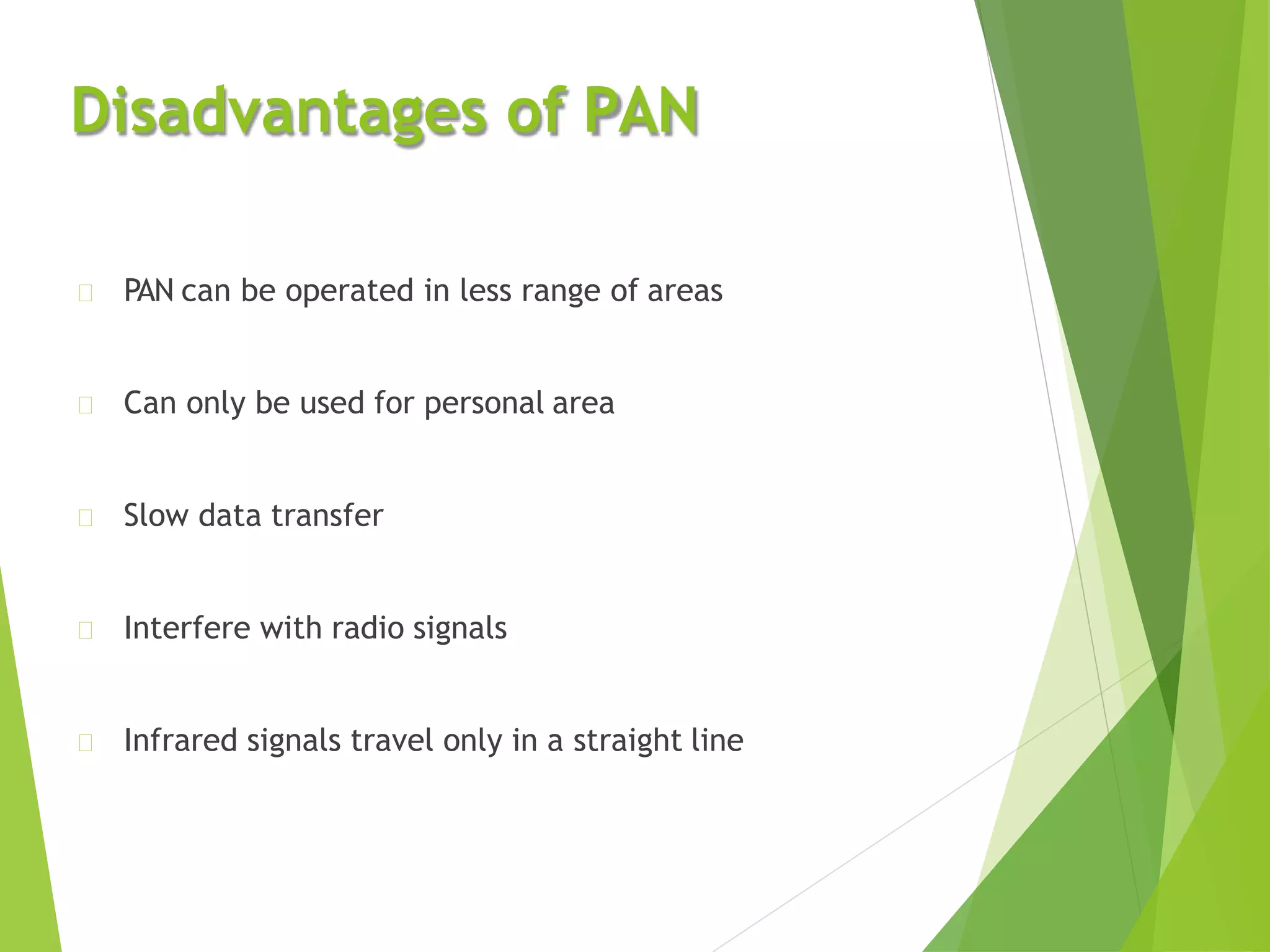 Disadvantages of PAN

PAN can be operated in less range of areas

Can only be used for personal area

Slow data transfer

Interfere with radio signals

Infrared signals travel only in a straight line